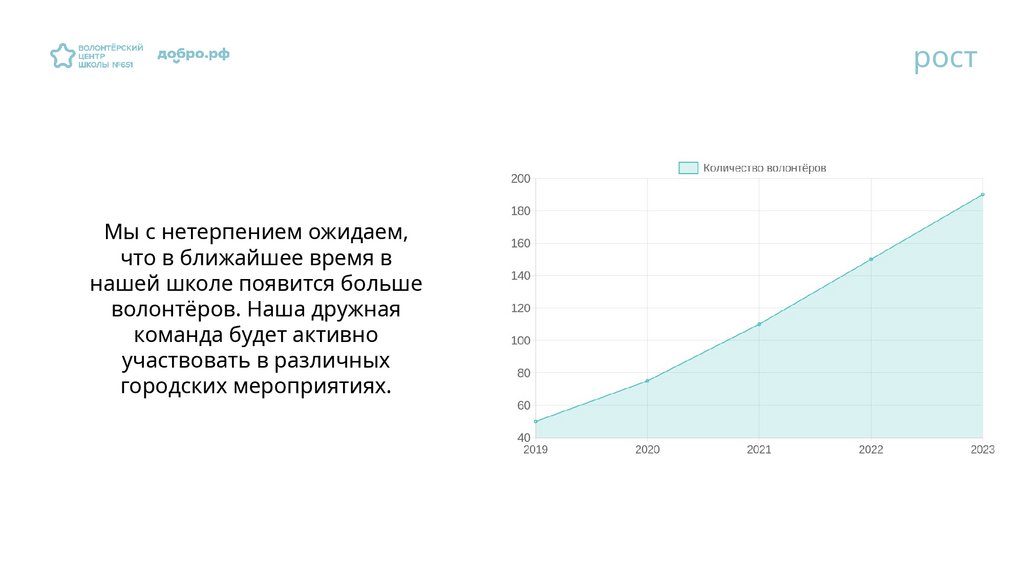 ВОЛОНТЁРСКИЙ ЦЕНТР ШКОЛЫ №651

добро.рф

рост

Мы с нетерпением ожидаем, что в ближайшее время в нашей школе появится больше волонтёров. Наша дружная команда будет активно участвовать в различных городских мероприятиях.

Количество волонтёров

200
180
160
140
120
100
80
60
40

2019 2020 2021 2022 2023